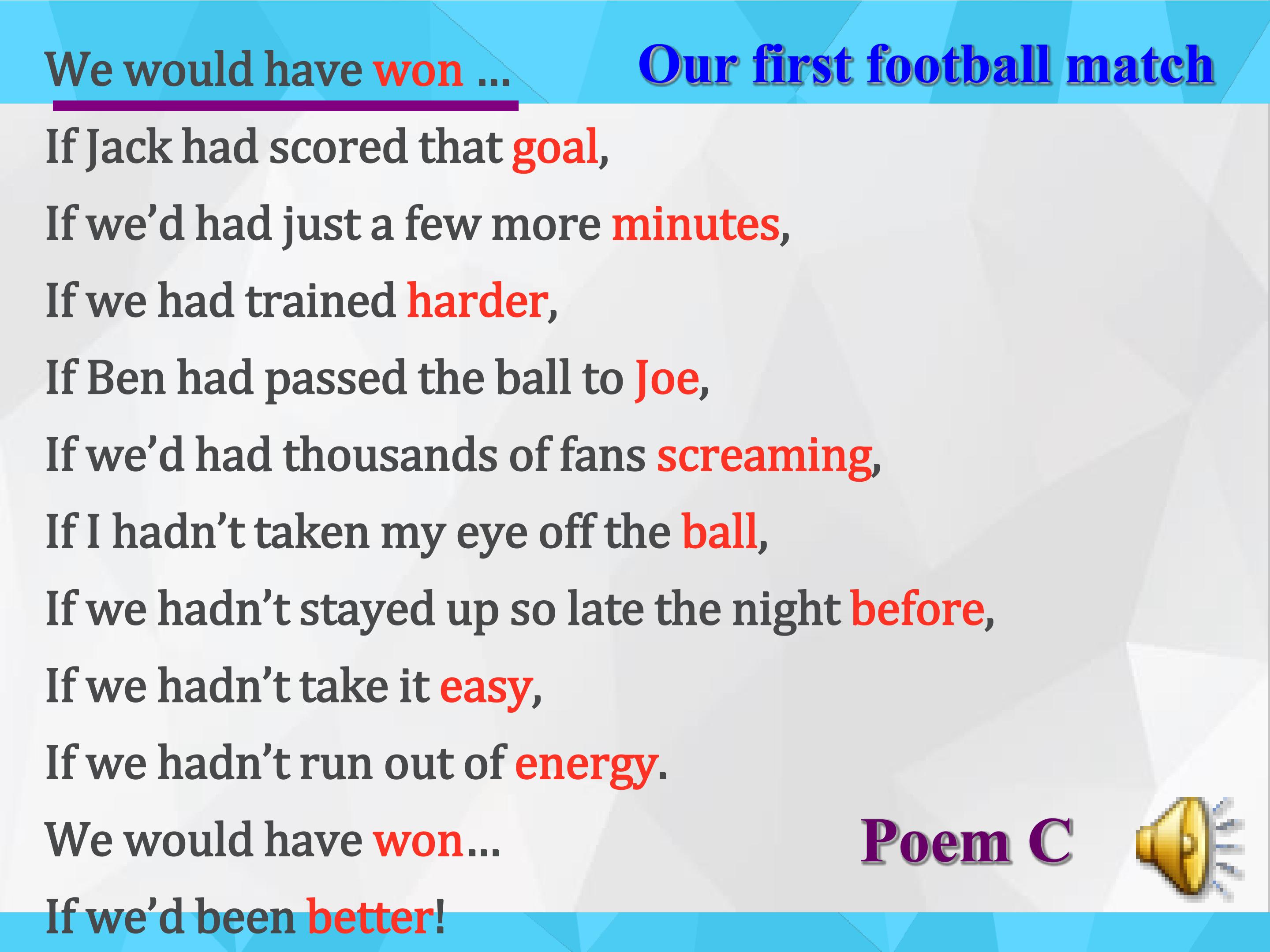 Our first football match

We would have won …

If Jack had scored that goal,

If we'd had just a few more minutes,

If we had trained harder,

If Ben had passed the ball to Joe,

If we'd had thousands of fans screaming,

If I hadn't taken my eye off the ball,

If we hadn't stayed up so late the night before,

If we hadn't take it easy,

If we hadn't run out of energy.

We would have won…

If we'd been better!

Poem C